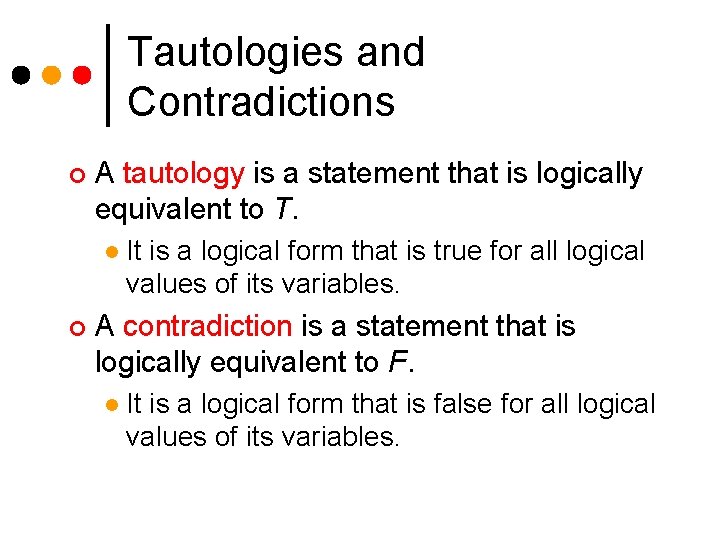 Tautologies and Contradictions

A tautology is a statement that is logically equivalent to $T$.

It is a logical form that is true for all logical values of its variables.

A contradiction is a statement that is logically equivalent to $F$.

It is a logical form that is false for all logical values of its variables.